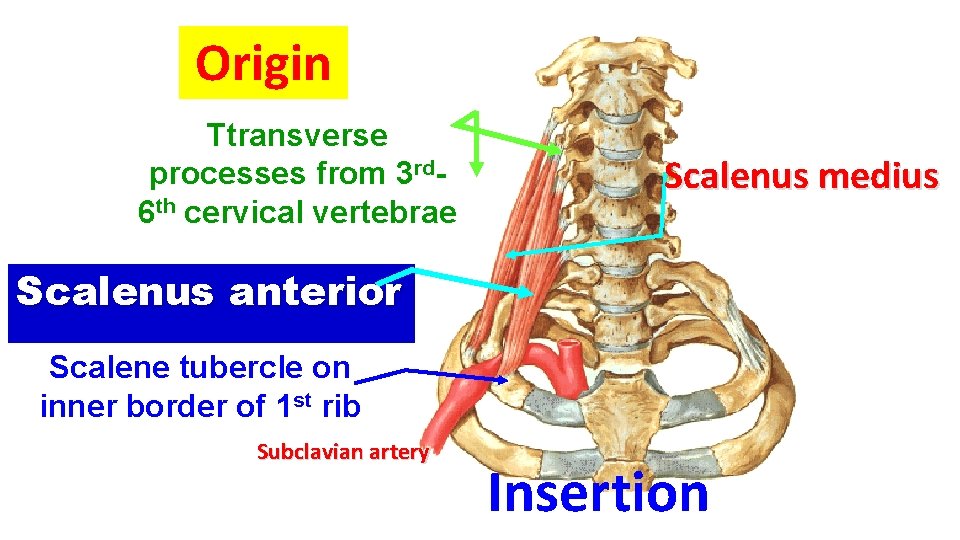 Origin

Ttransverse processes from 3$^{rd}$-6$^{th}$ cervical vertebrae

Scalenus medius

Scalenus anterior

Scalene tubercle on inner border of 1$^{st}$ rib

Subclavian artery

Insertion